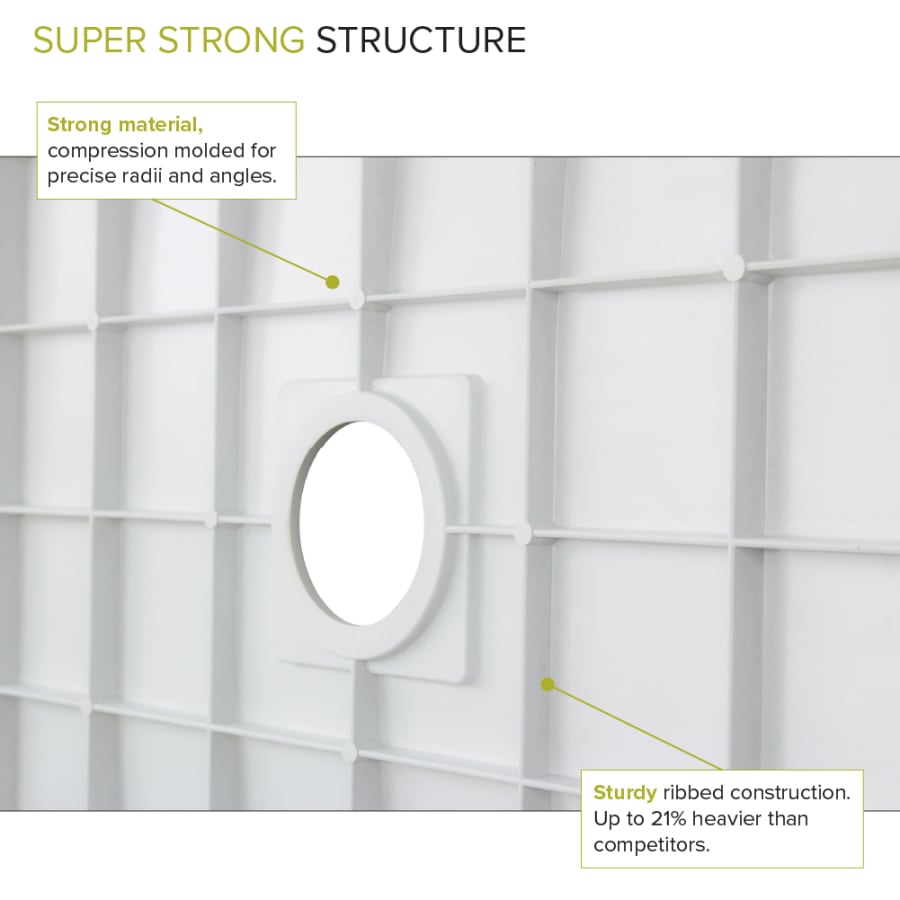 SUPER STRONG STRUCTURE

Strong material, compression molded for precise radii and angles.

Sturdy ribbed construction. Up to 21% heavier than competitors.